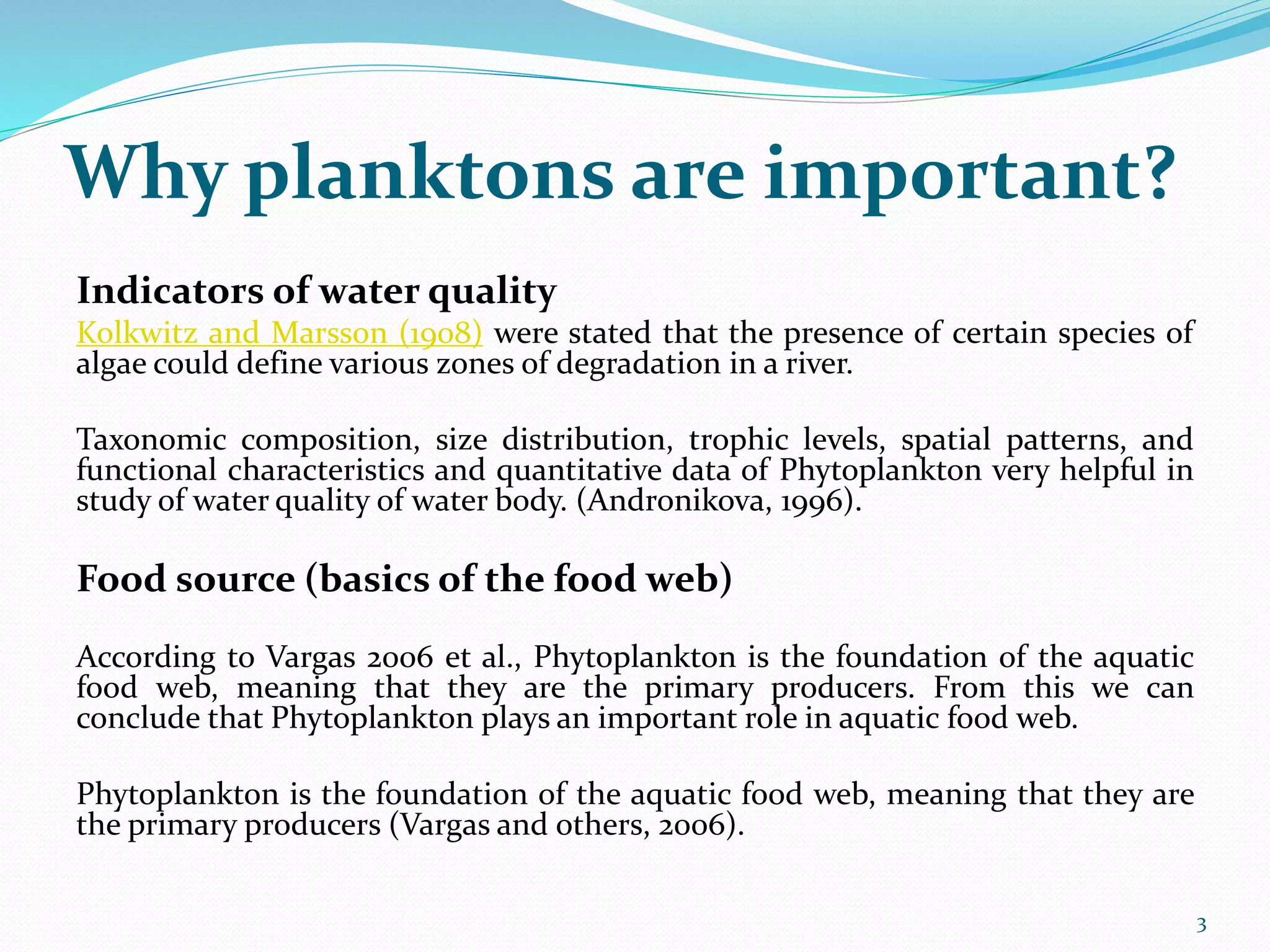 Why planktons are important?

Indicators of water quality

Kolkwitz and Marsson (1908) were stated that the presence of certain species of algae could define various zones of degradation in a river.

Taxonomic composition, size distribution, trophic levels, spatial patterns, and functional characteristics and quantitative data of Phytoplankton very helpful in study of water quality of water body. (Andronikova, 1996).

Food source (basics of the food web)

According to Vargas 2006 et al., Phytoplankton is the foundation of the aquatic food web, meaning that they are the primary producers. From this we can conclude that Phytoplankton plays an important role in aquatic food web.

Phytoplankton is the foundation of the aquatic food web, meaning that they are the primary producers (Vargas and others, 2006).

3